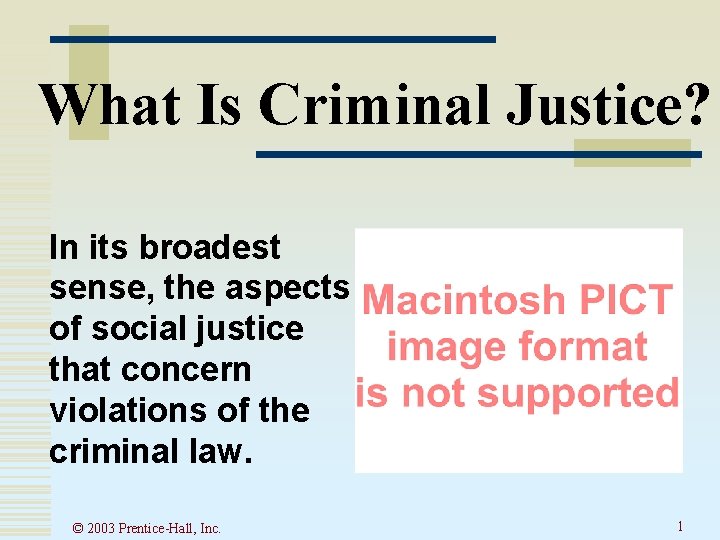 What Is Criminal Justice?

In its broadest sense, the aspects of social justice that concern violations of the criminal law.

Macintosh PICT image format is not supported

© 2003 Prentice-Hall, Inc.

1